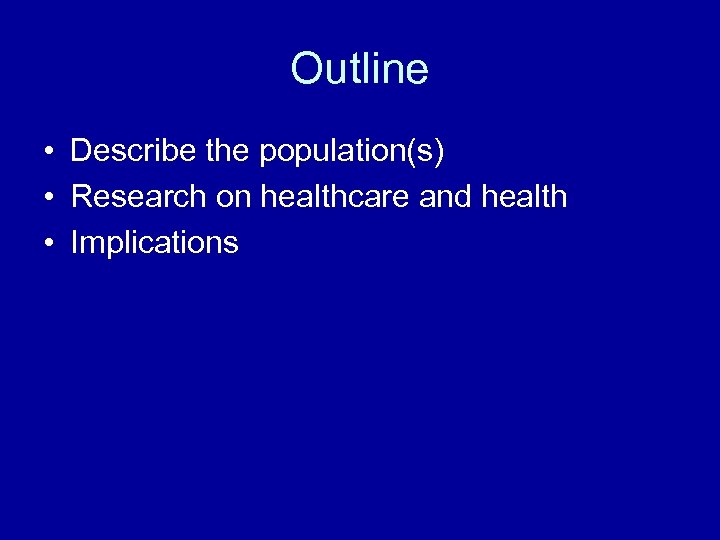 Outline

• Describe the population(s)
• Research on healthcare and health
• Implications